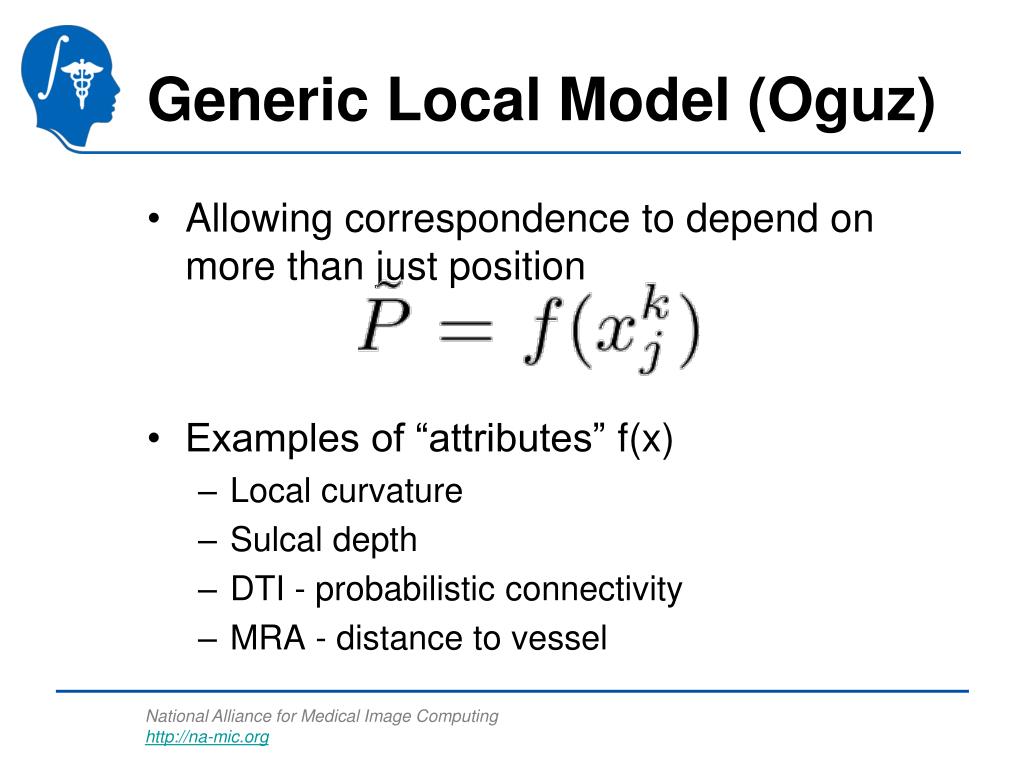 Generic Local Model (Oguz)

• Allowing correspondence to depend on more than just position

$\tilde{P} = f(x_j^k)$

• Examples of “attributes” f(x)
– Local curvature
– Sulcal depth
– DTI - probabilistic connectivity
– MRA - distance to vessel

National Alliance for Medical Image Computing
http://na-mic.org